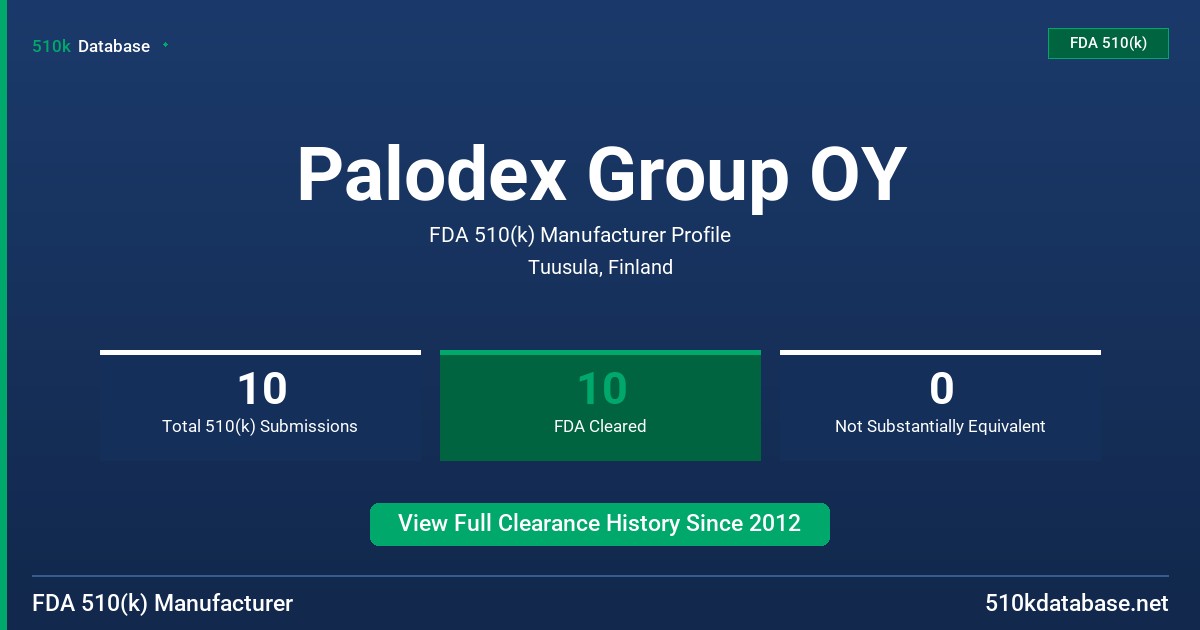 510k Database

FDA 510(k)

Palodex Group OY

FDA 510(k) Manufacturer Profile

Tuusula, Finland

10
Total 510(k) Submissions

10
FDA Cleared

0
Not Substantially Equivalent

View Full Clearance History Since 2012

FDA 510(k) Manufacturer

510kdatabase.net